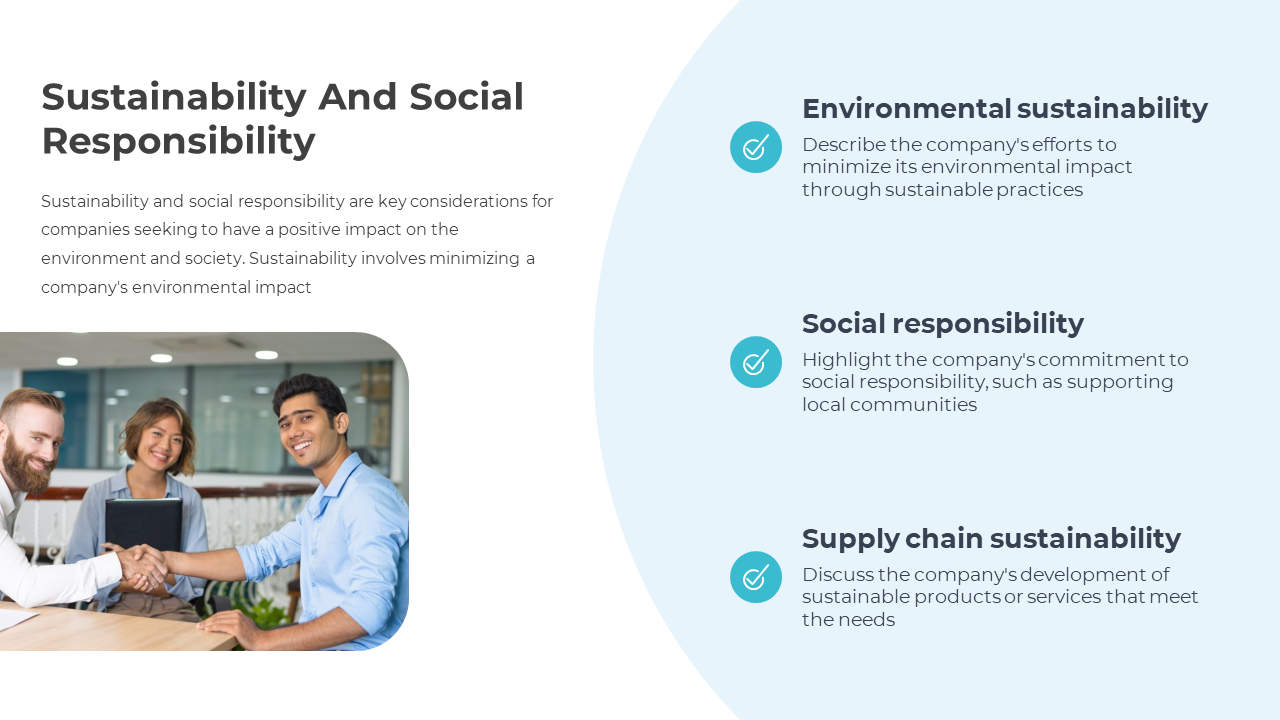 Sustainability And Social Responsibility

Sustainability and social responsibility are key considerations for companies seeking to have a positive impact on the environment and society. Sustainability involves minimizing a company's environmental impact

Environmental sustainability

Describe the company's efforts to minimize its environmental impact through sustainable practices

Social responsibility

Highlight the company's commitment to social responsibility, such as supporting local communities

Supply chain sustainability

Discuss the company's development of sustainable products or services that meet the needs